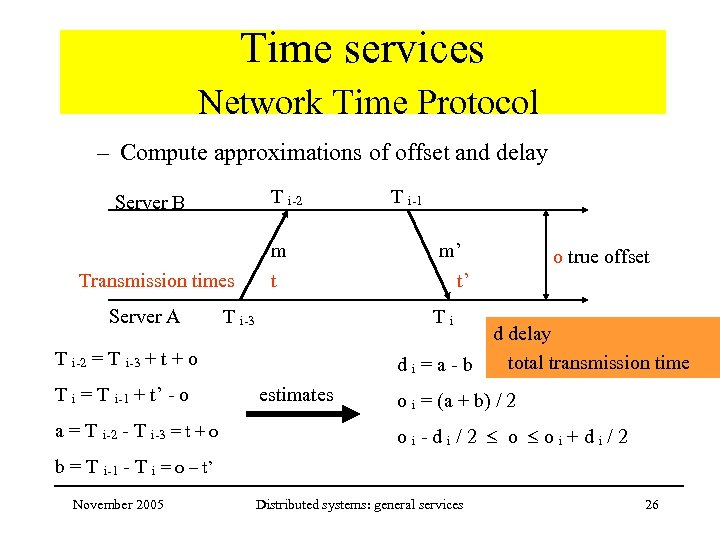 Time services
Network Time Protocol

– Compute approximations of offset and delay

Server B
$T_{i-2}$
$T_{i-1}$
m
m'
o true offset
Transmission times
t
t'
Server A
$T_{i-3}$
$T_i$

d delay
total transmission time

$T_{i-2} = T_{i-3} + t + o$

$T_i = T_{i-1} + t' - o$

$a = T_{i-2} - T_{i-3} = t + o$

$b = T_{i-1} - T_i = o - t'$

estimates

$d_i = a - b$

$o_i = (a + b) / 2$

$o_i - d_i / 2 \leq o \leq o_i + d_i / 2$

November 2005
Distributed systems: general services
26